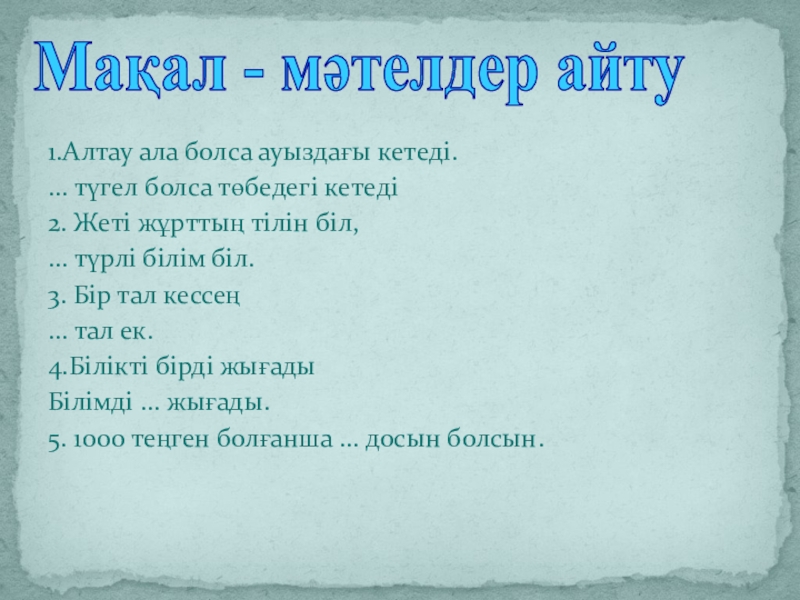 Мақал - мәтелдер айту

1.Алтау ала болса ауыздағы кетеді.
... түгел болса төбедегі кетеді
2. Жеті жұрттың тілін біл,
... түрлі білім біл.
3. Бір тал кессең
... тал ек.
4.Білікті бірді жығады
Білімді ... жығады.
5. 1000 теңген болғанша ... досын болсын.